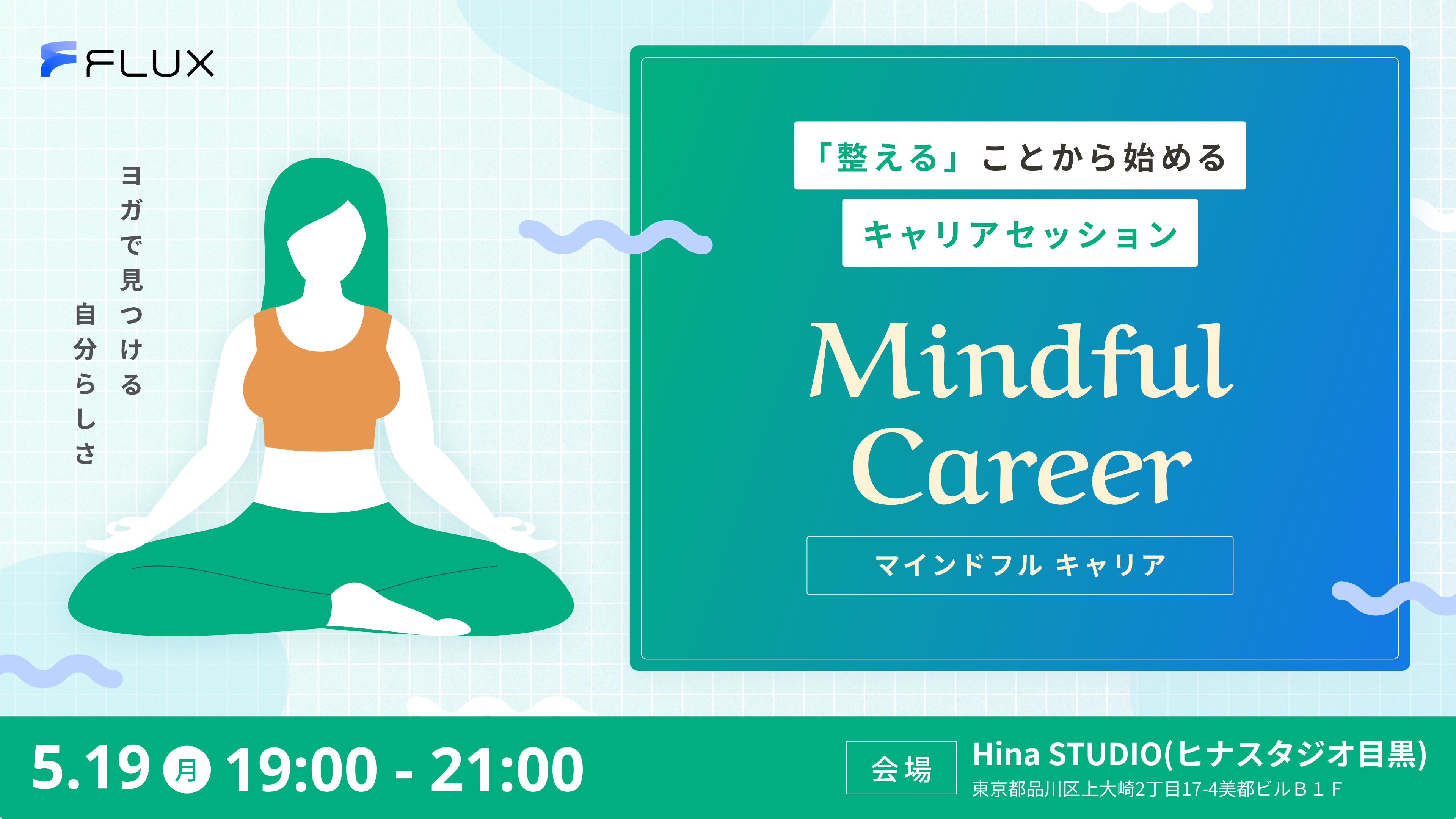 FLUX

ヨガで見つける
自分らしさ

「整える」ことから始める
キャリアセッション

Mindful Career

マインドフル キャリア

5.19 月 19:00 - 21:00

会場

Hina STUDIO(ヒナスタジオ目黒)
東京都品川区上大崎2丁目17-4美都ビルＢ１Ｆ